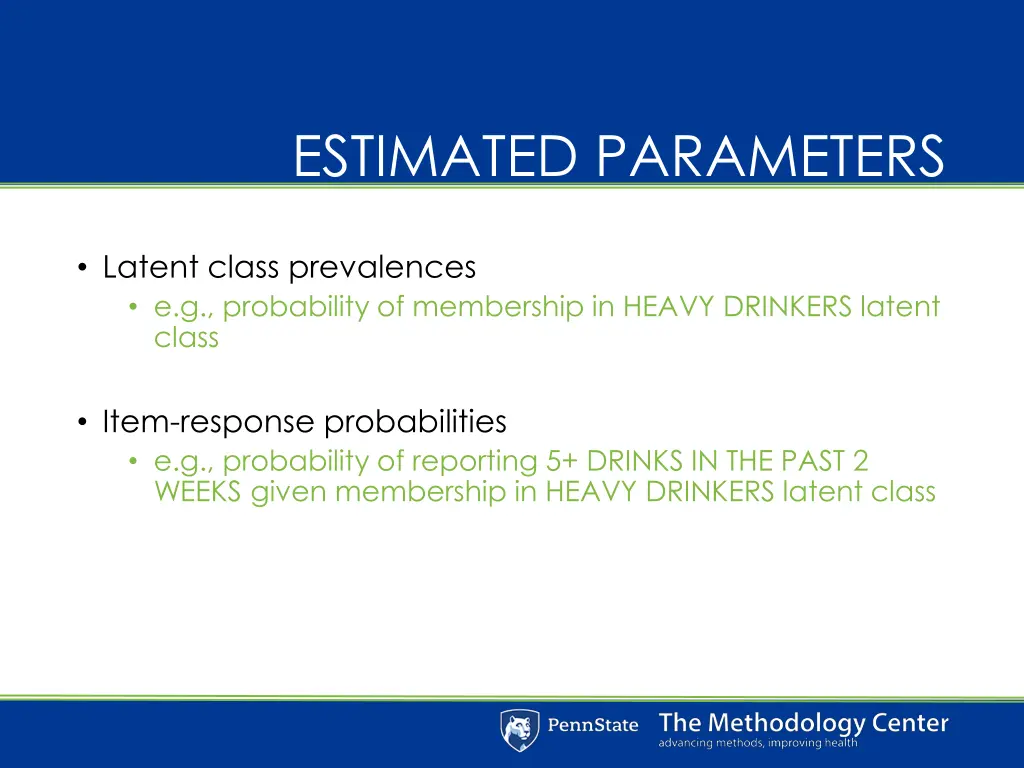 ESTIMATED PARAMETERS

• Latent class prevalences
 • e.g., probability of membership in HEAVY DRINKERS latent class

• Item-response probabilities
 • e.g., probability of reporting 5+ DRINKS IN THE PAST 2 WEEKS given membership in HEAVY DRINKERS latent class

PennState The Methodology Center advancing methods, improving health